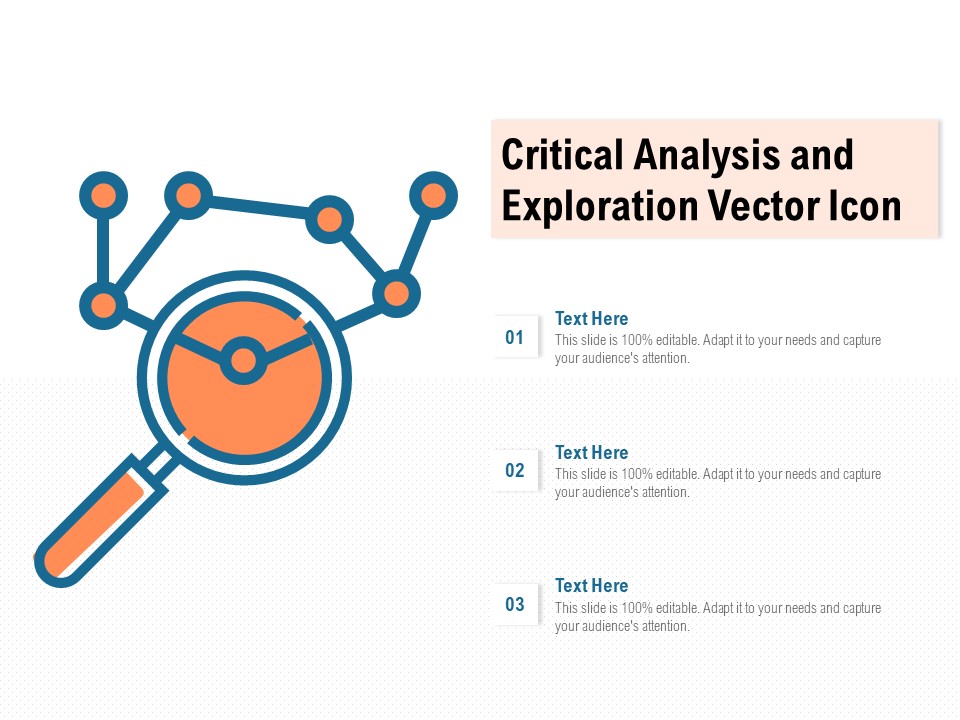 Critical Analysis and Exploration Vector Icon

01

Text Here

This slide is 100% editable. Adapt it to your needs and capture your audience's attention.

02

Text Here

This slide is 100% editable. Adapt it to your needs and capture your audience's attention.

03

Text Here

This slide is 100% editable. Adapt it to your needs and capture your audience's attention.